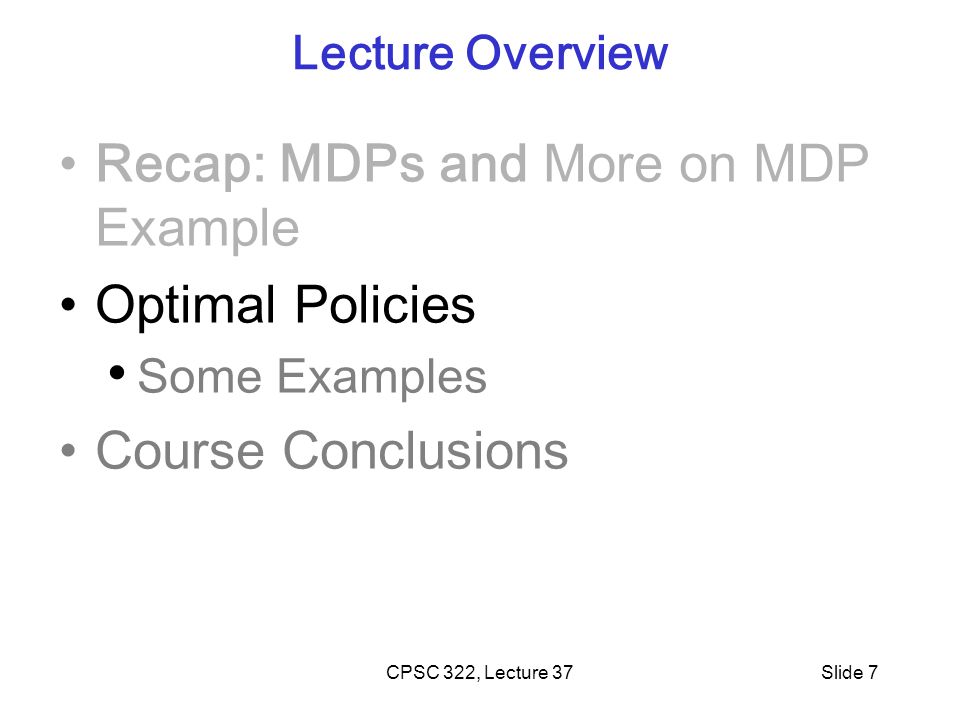 Lecture Overview

• Recap: MDPs and More on MDP Example

• Optimal Policies

• Some Examples

• Course Conclusions

CPSC 322, Lecture 37

Slide 7